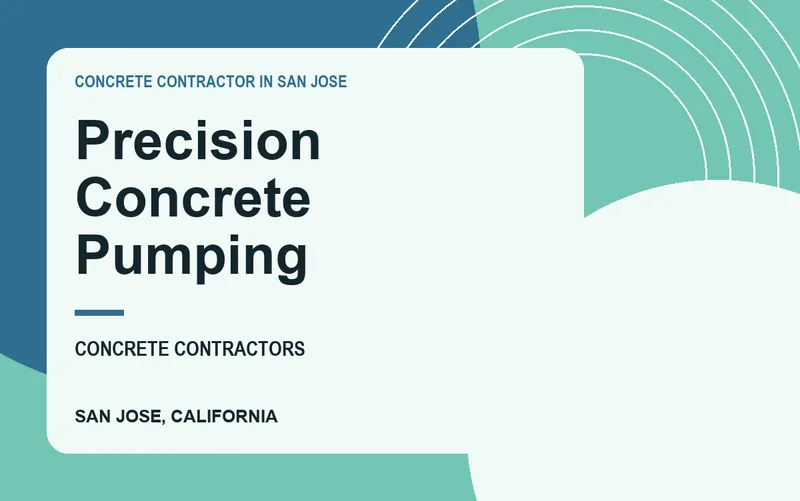 CONCRETE CONTRACTOR IN SAN JOSE

Precision Concrete Pumping

CONCRETE CONTRACTORS

SAN JOSE, CALIFORNIA